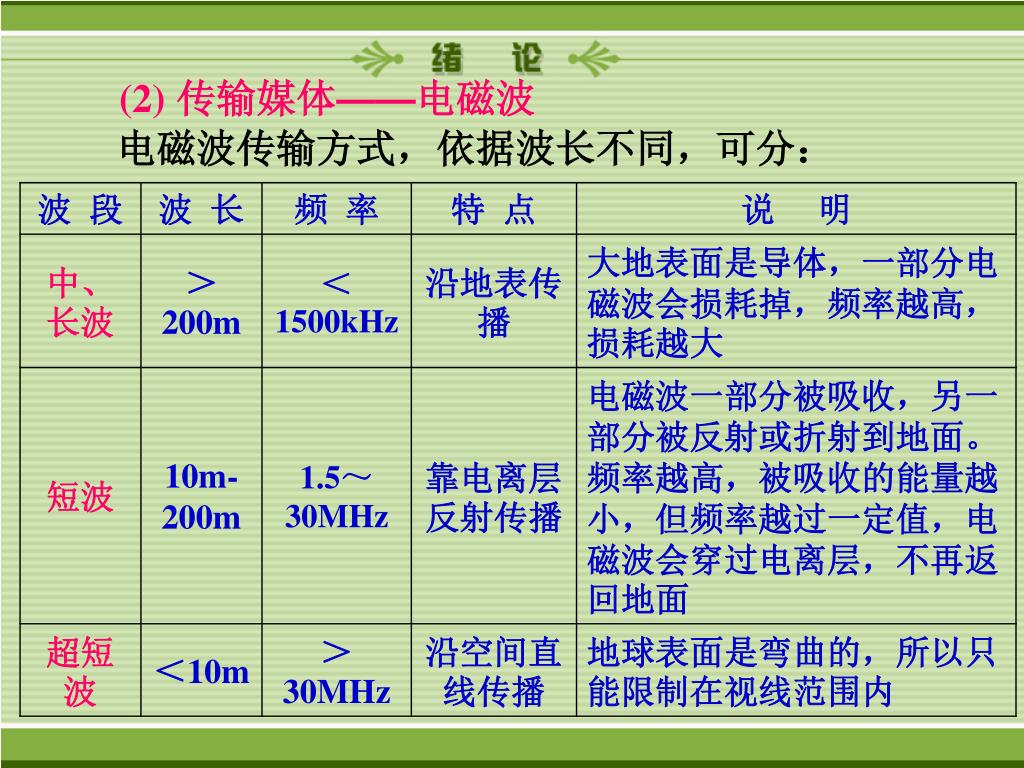 绪 论

(2) 传输媒体——电磁波

电磁波传输方式，依据波长不同，可分：

| 波 段 | 波 长 | 频 率 | 特 点 | 说 明 |
|---|---|---|---|---|
| 中、长波 | ＞200m | ＜1500kHz | 沿地表传播 | 大地表面是导体，一部分电磁波会损耗掉，频率越高，损耗越大 |
| 短波 | 10m-200m | 1.5～30MHz | 靠电离层反射传播 | 电磁波一部分被吸收，另一部分被反射或折射到地面。频率越高，被吸收的能量越小，但频率越过一定值，电磁波会穿过电离层，不再返回地面 |
| 超短波 | ＜10m | ＞30MHz | 沿空间直线传播 | 地球表面是弯曲的，所以只能限制在视线范围内 |